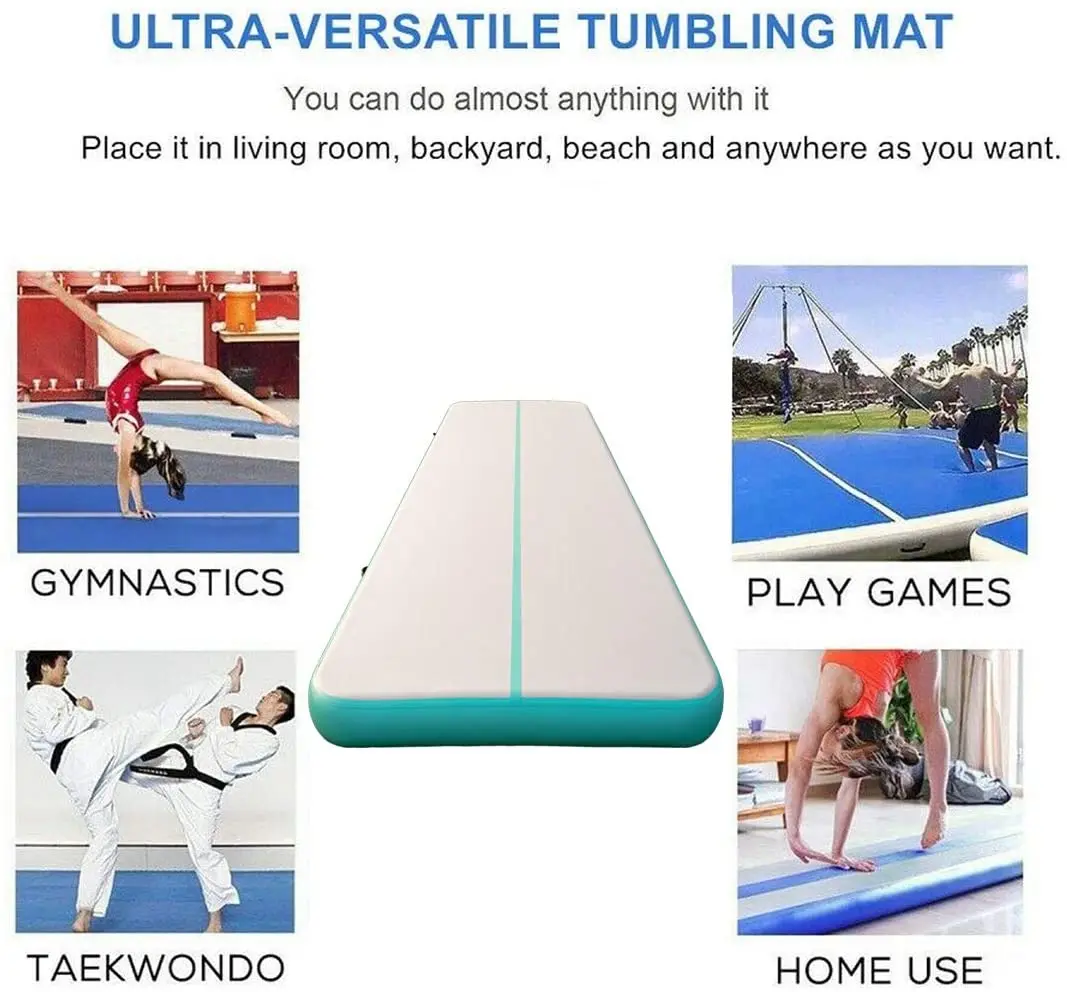 ULTRA-VERSATILE TUMBLING MAT

You can do almost anything with it
Place it in living room, backyard, beach and anywhere as you want.

GYMNASTICS

PLAY GAMES

TAEKWONDO

HOME USE